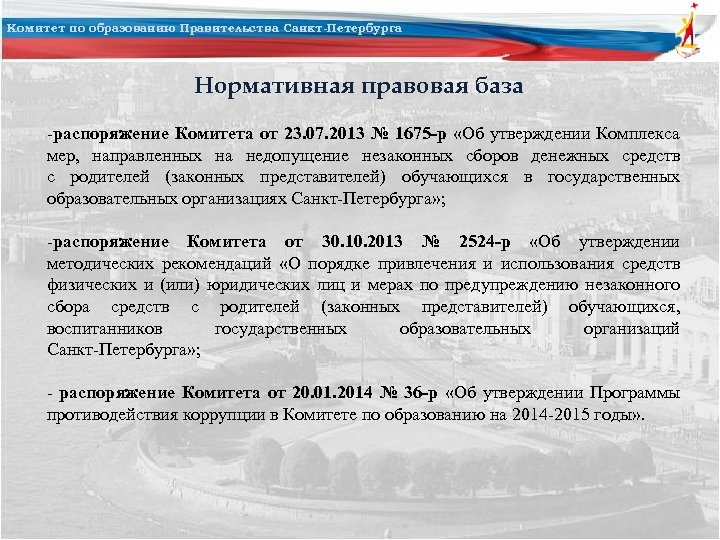 Комитет по образованию Правительства Санкт-Петербурга

Нормативная правовая база

-распоряжение Комитета от 23.07.2013 № 1675-р «Об утверждении Комплекса мер, направленных на недопущение незаконных сборов денежных средств с родителей (законных представителей) обучающихся в государственных образовательных организациях Санкт-Петербурга»;

-распоряжение Комитета от 30.10.2013 № 2524-р «Об утверждении методических рекомендаций «О порядке привлечения и использования средств физических и (или) юридических лиц и мерах по предупреждению незаконного сбора средств с родителей (законных представителей) обучающихся, воспитанников государственных образовательных организаций Санкт-Петербурга»;

- распоряжение Комитета от 20.01.2014 № 36-р «Об утверждении Программы противодействия коррупции в Комитете по образованию на 2014-2015 годы».